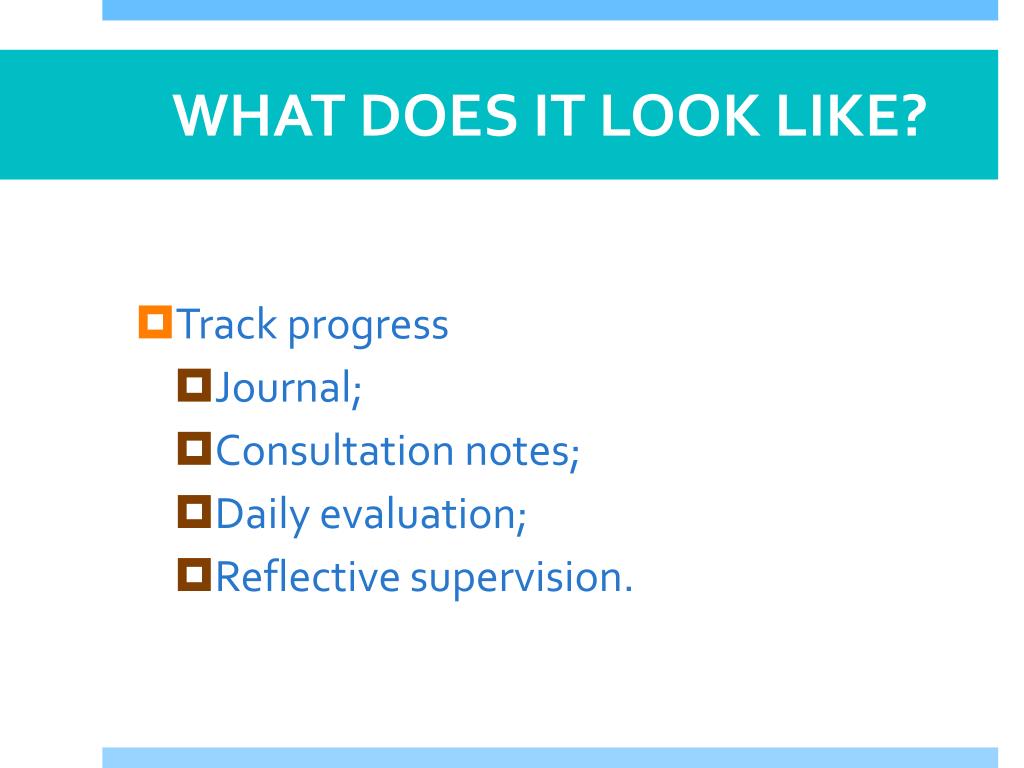 WHAT DOES IT LOOK LIKE?

Track progress

Journal;

Consultation notes;

Daily evaluation;

Reflective supervision.